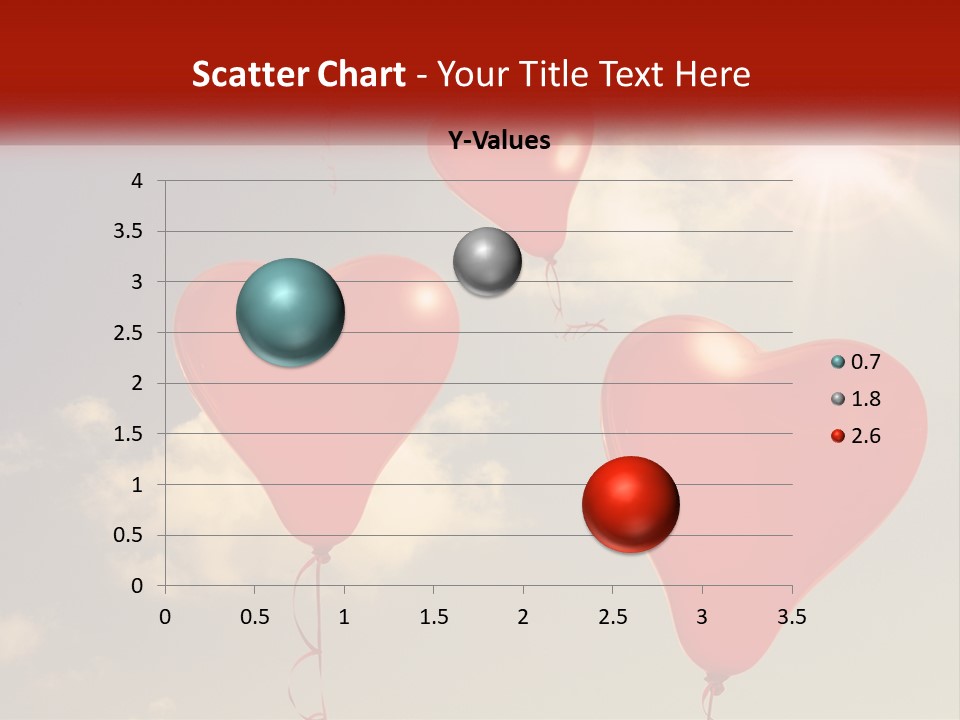 Scatter Chart - Your Title Text Here

Y-Values

4
3.5
3
2.5
2
1.5
1
0.5
0

0 0.5 1 1.5 2 2.5 3 3.5

0.7
1.8
2.6